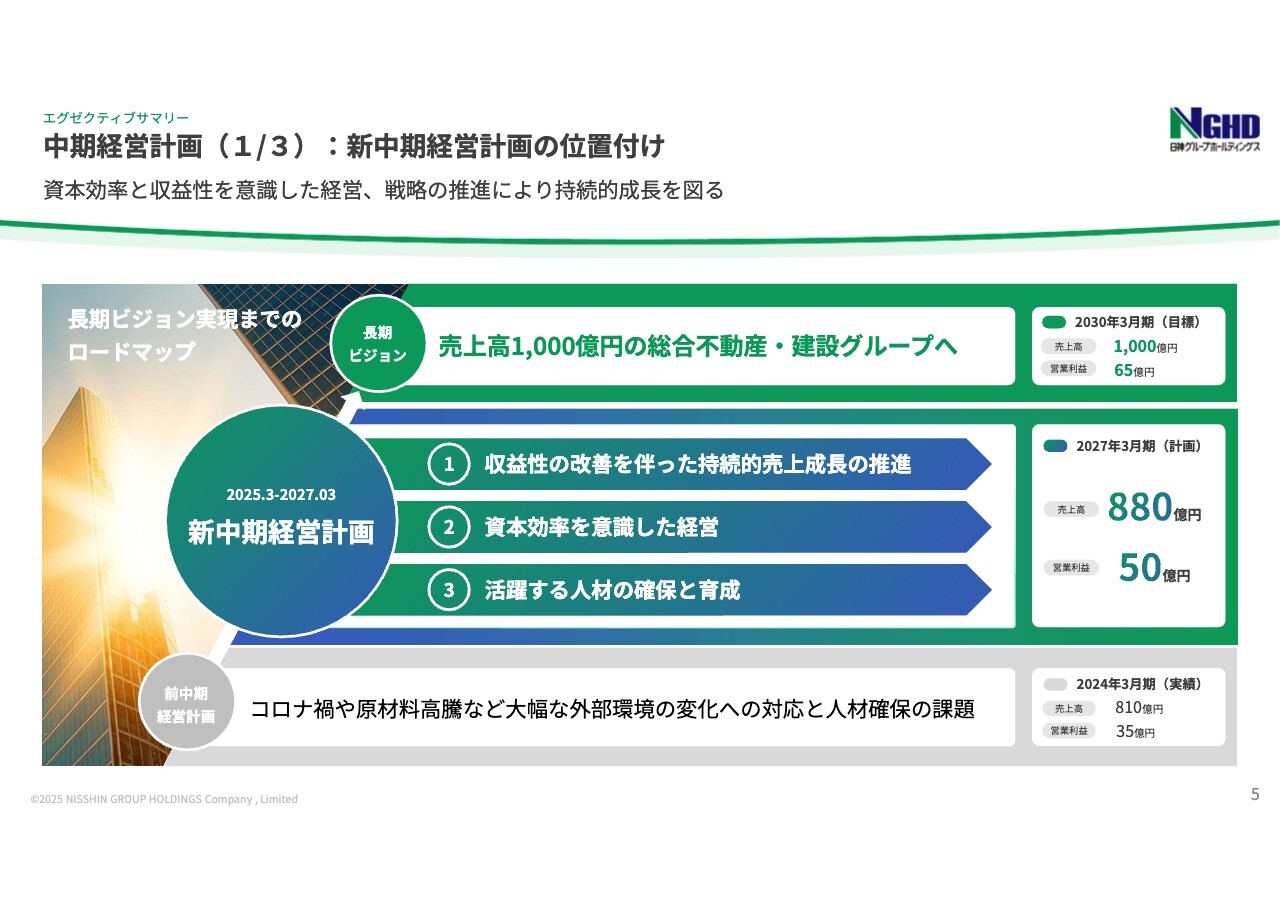 エグゼクティブサマリー
中期経営計画（1/3）：新中期経営計画の位置付け
資本効率と収益性を意識した経営、戦略の推進により持続的成長を図る

NGHD
日神グループホールディングス

長期ビジョン実現までのロードマップ

長期ビジョン
売上高1,000億円の総合不動産・建設グループへ

2030年3月期（目標）
売上高 1,000億円
営業利益 65億円

2025.3-2027.03
新中期経営計画

1 収益性の改善を伴った持続的売上成長の推進
2 資本効率を意識した経営
3 活躍する人材の確保と育成

2027年3月期（計画）
売上高 880億円
営業利益 50億円

前中期経営計画
コロナ禍や原材料高騰など大幅な外部環境の変化への対応と人材確保の課題

2024年3月期（実績）
売上高 810億円
営業利益 35億円

©2025 NISSHIN GROUP HOLDINGS Company , Limited
5